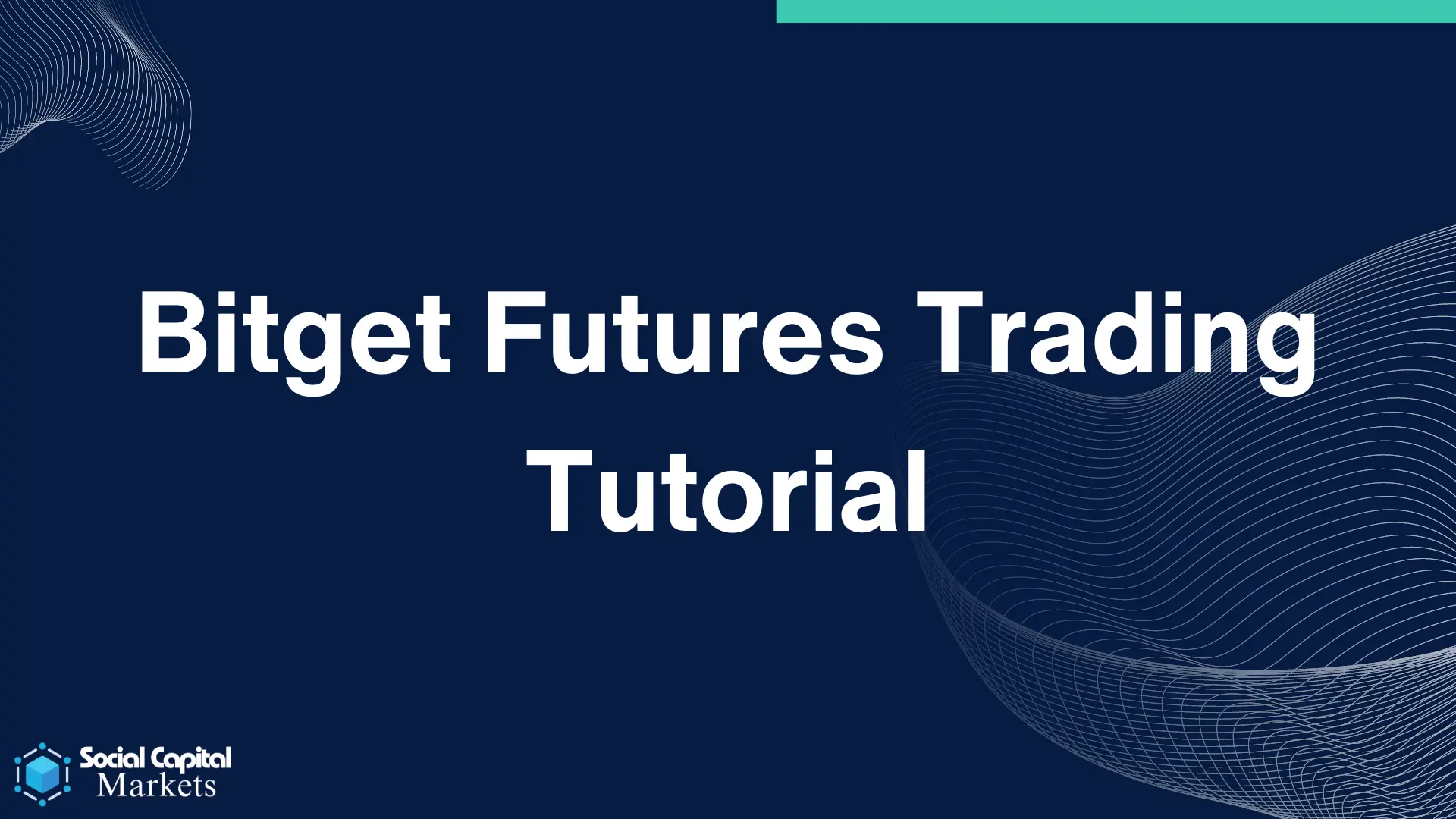 Bitget Futures Trading Tutorial

Social Capital Markets